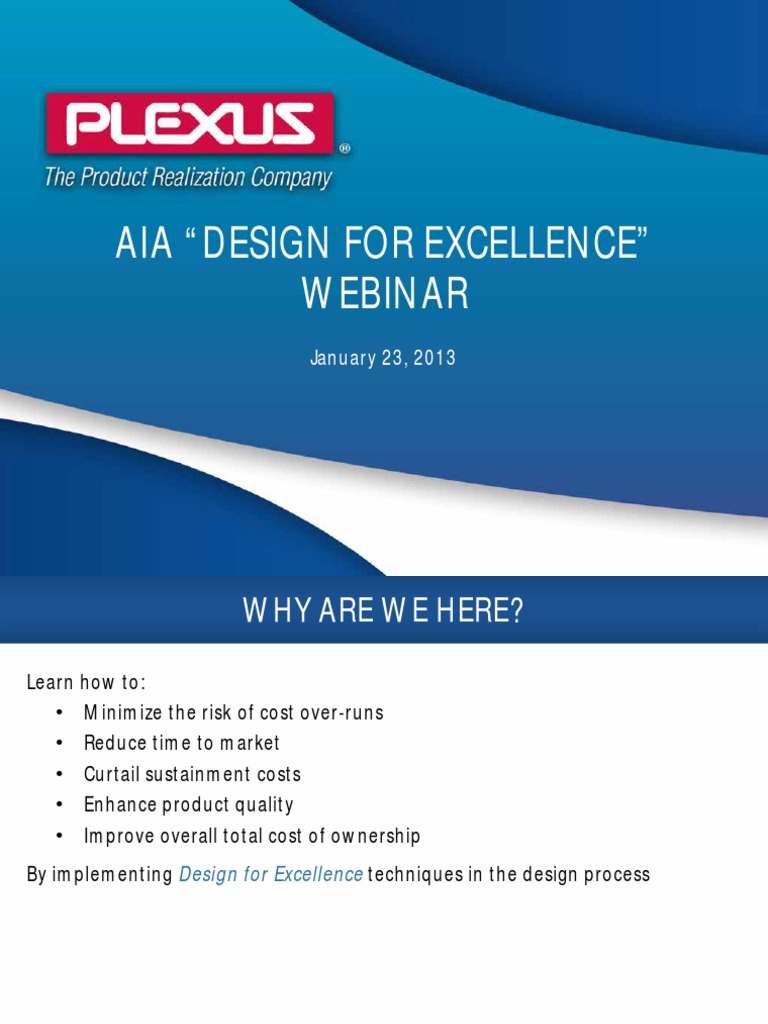 PLEXUS®
The Product Realization Company

AIA “DESIGN FOR EXCELLENCE” WEBINAR

January 23, 2013

WHY ARE WE HERE?

Learn how to:
• Minimize the risk of cost over-runs
• Reduce time to market
• Curtail sustainment costs
• Enhance product quality
• Improve overall total cost of ownership

By implementing Design for Excellence techniques in the design process